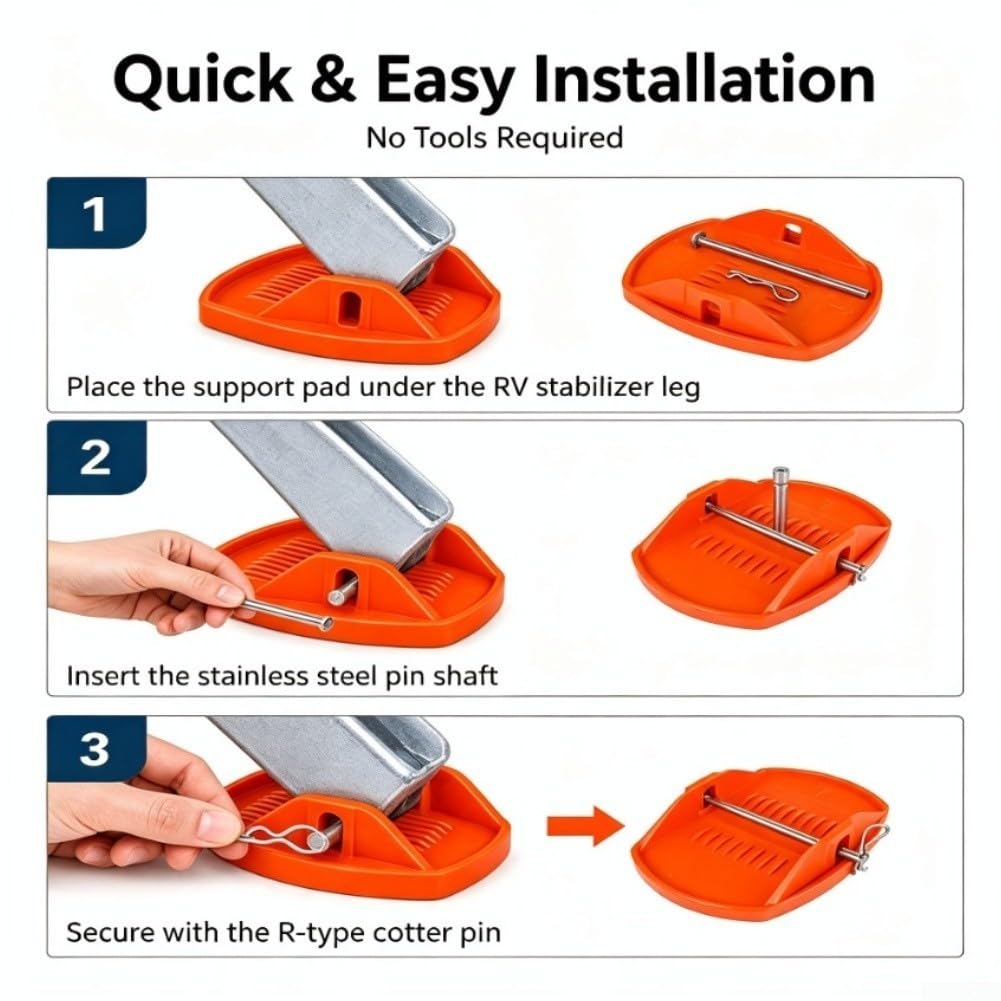 Quick & Easy Installation

No Tools Required

1

Place the support pad under the RV stabilizer leg

2

Insert the stainless steel pin shaft

3

Secure with the R-type cotter pin